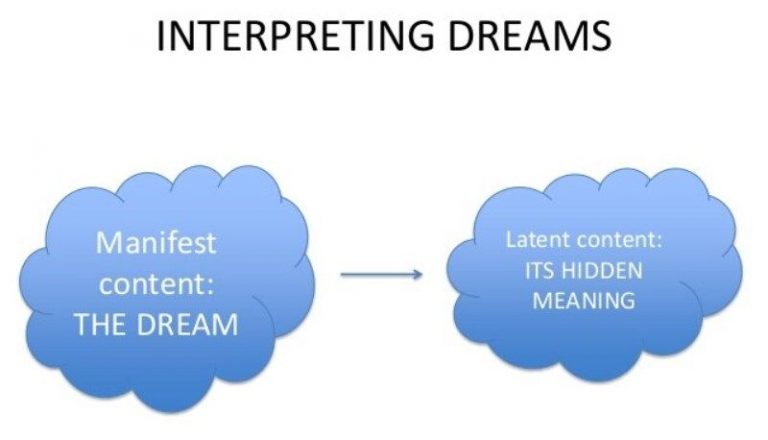 INTERPRETING DREAMS

Manifest content: THE DREAM

Latent content: ITS HIDDEN MEANING